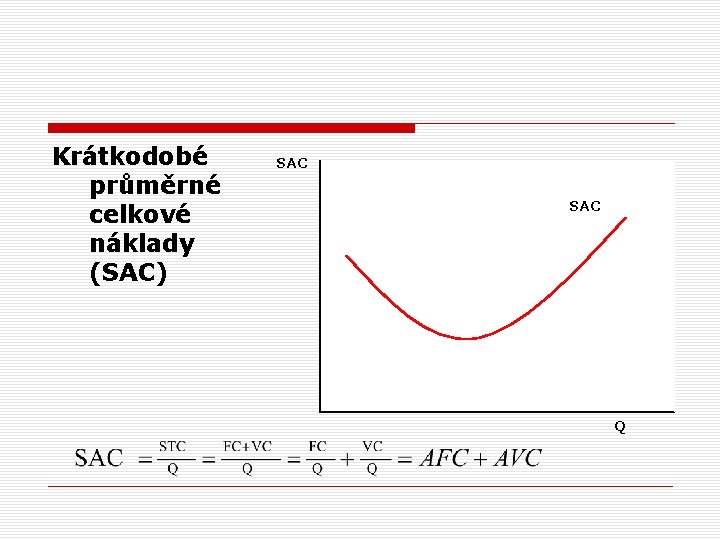 Krátkodobé průměrné celkové náklady (SAC)

SAC

SAC

Q

$SAC = \frac{STC}{Q} = \frac{FC+VC}{Q} = \frac{FC}{Q} + \frac{VC}{Q} = AFC + AVC$